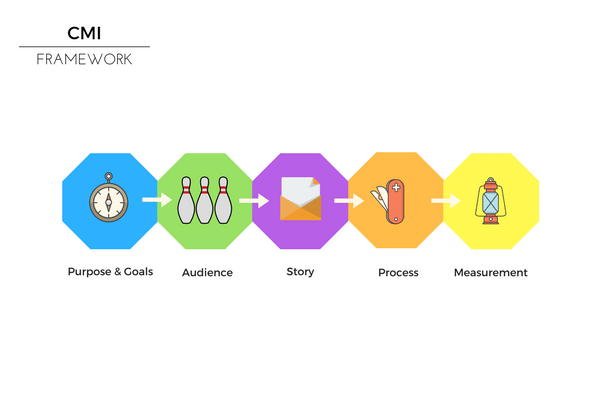 CMI
FRAMEWORK

Purpose & Goals
Audience
Story
Process
Measurement